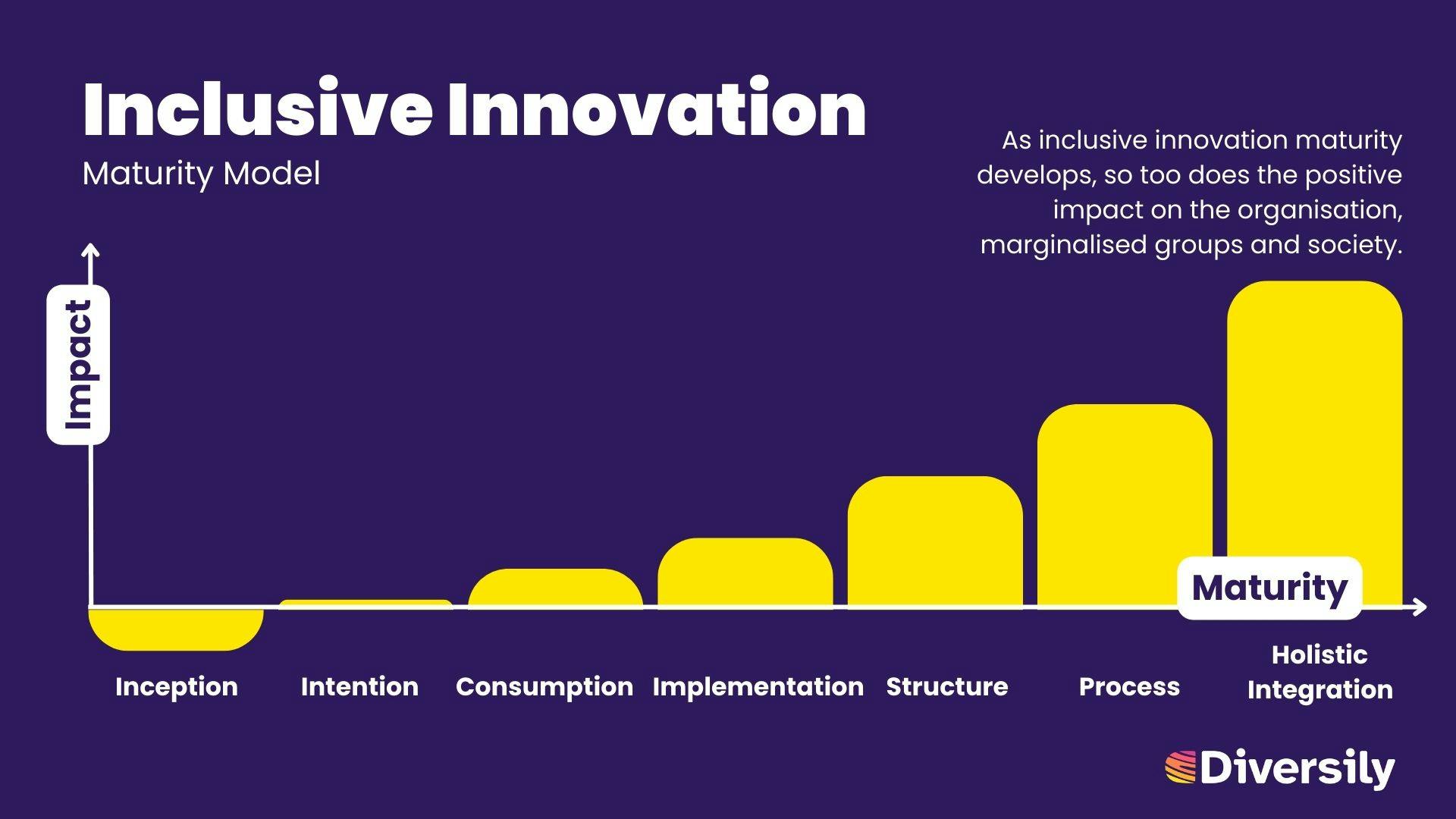 Inclusive Innovation

Maturity Model

As inclusive innovation maturity develops, so too does the positive impact on the organisation, marginalised groups and society.

Impact

Maturity

Inception

Intention

Consumption

Implementation

Structure

Process

Holistic Integration

Diversily